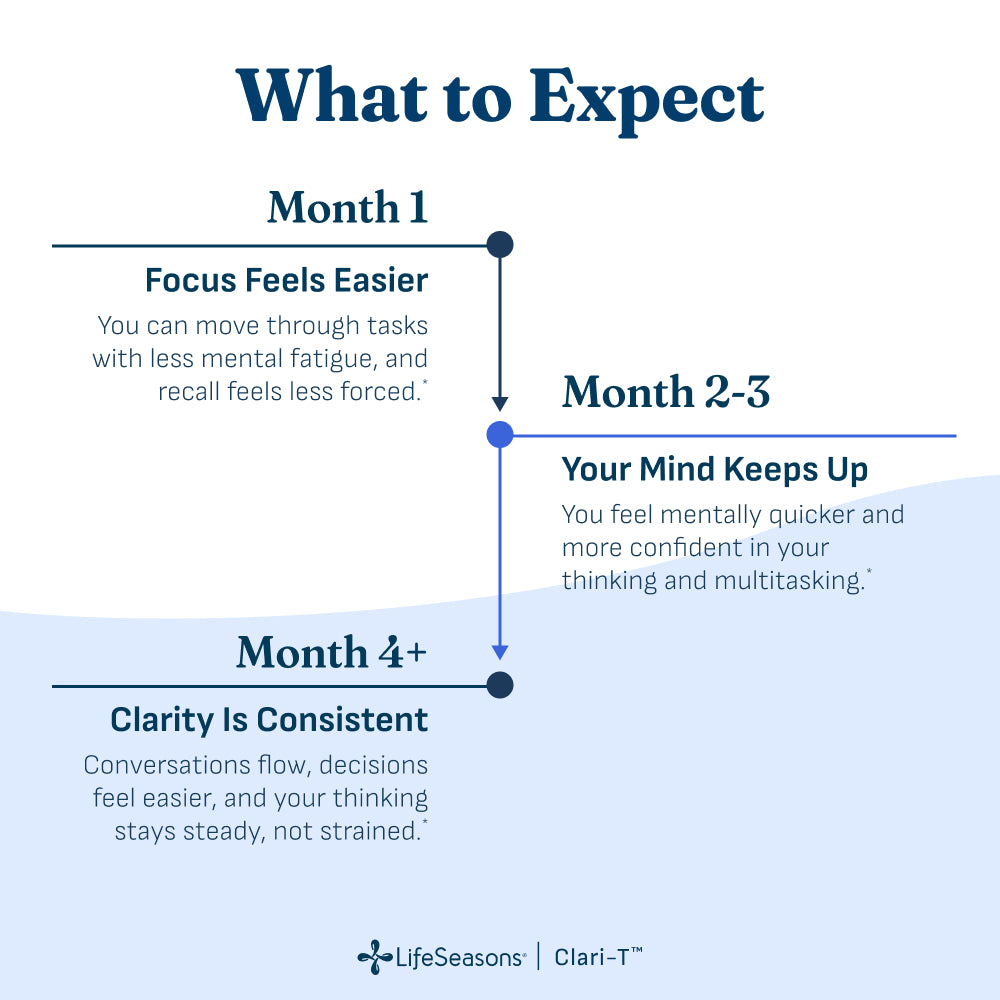 What to Expect

Month 1

Focus Feels Easier

You can move through tasks with less mental fatigue, and recall feels less forced.*

Month 2-3

Your Mind Keeps Up

You feel mentally quicker and more confident in your thinking and multitasking.*

Month 4+

Clarity Is Consistent

Conversations flow, decisions feel easier, and your thinking stays steady, not strained.*

LifeSeasons® | Clari-T™